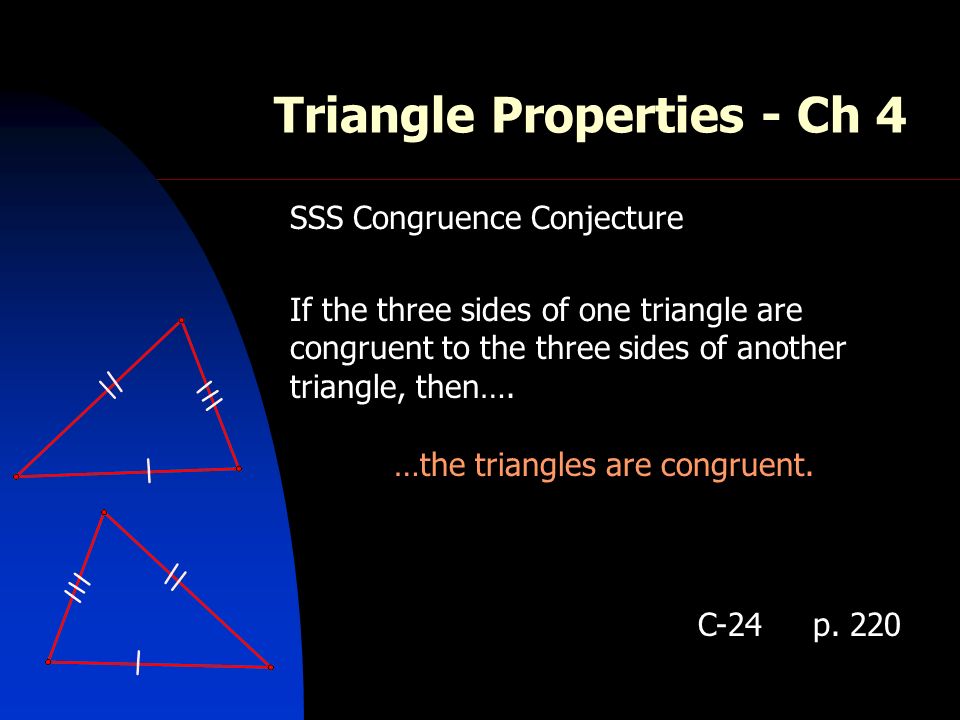 Triangle Properties - Ch 4

SSS Congruence Conjecture

If the three sides of one triangle are congruent to the three sides of another triangle, then….

…the triangles are congruent.

C-24 p. 220